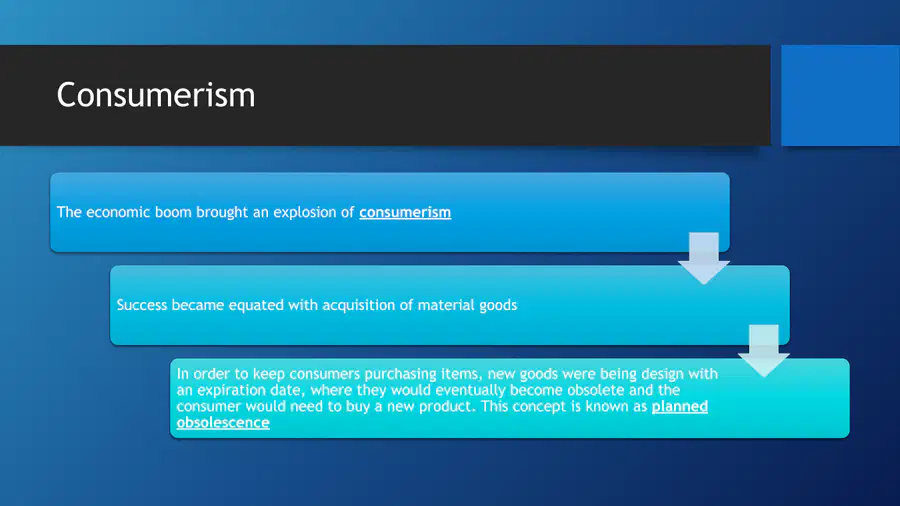 Consumerism

The economic boom brought an explosion of consumerism

Success became equated with acquisition of material goods

In order to keep consumers purchasing items, new goods were being design with an expiration date, where they would eventually become obsolete and the consumer would need to buy a new product. This concept is known as planned obsolescence